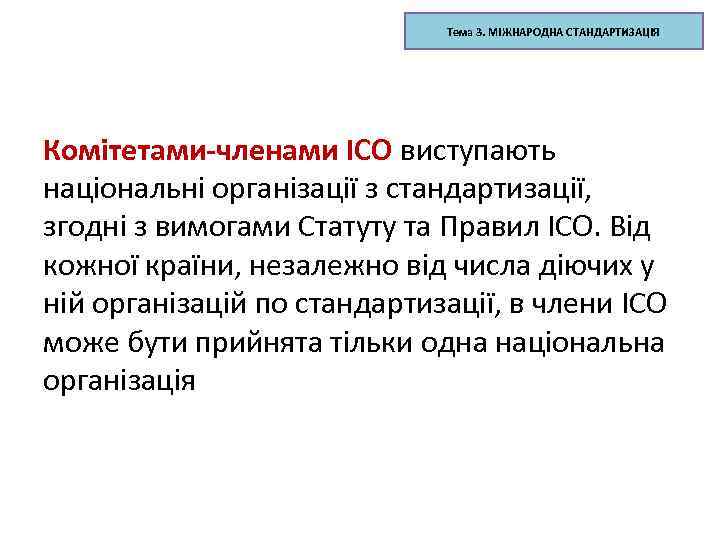 Тема 3. МІЖНАРОДНА СТАНДАРТИЗАЦІЯ

Комітетами-членами ІСО виступають національні організації з стандартизації, згодні з вимогами Статуту та Правил ІСО. Від кожної країни, незалежно від числа діючих у ній організацій по стандартизації, в члени ІСО може бути прийнята тільки одна національна організація